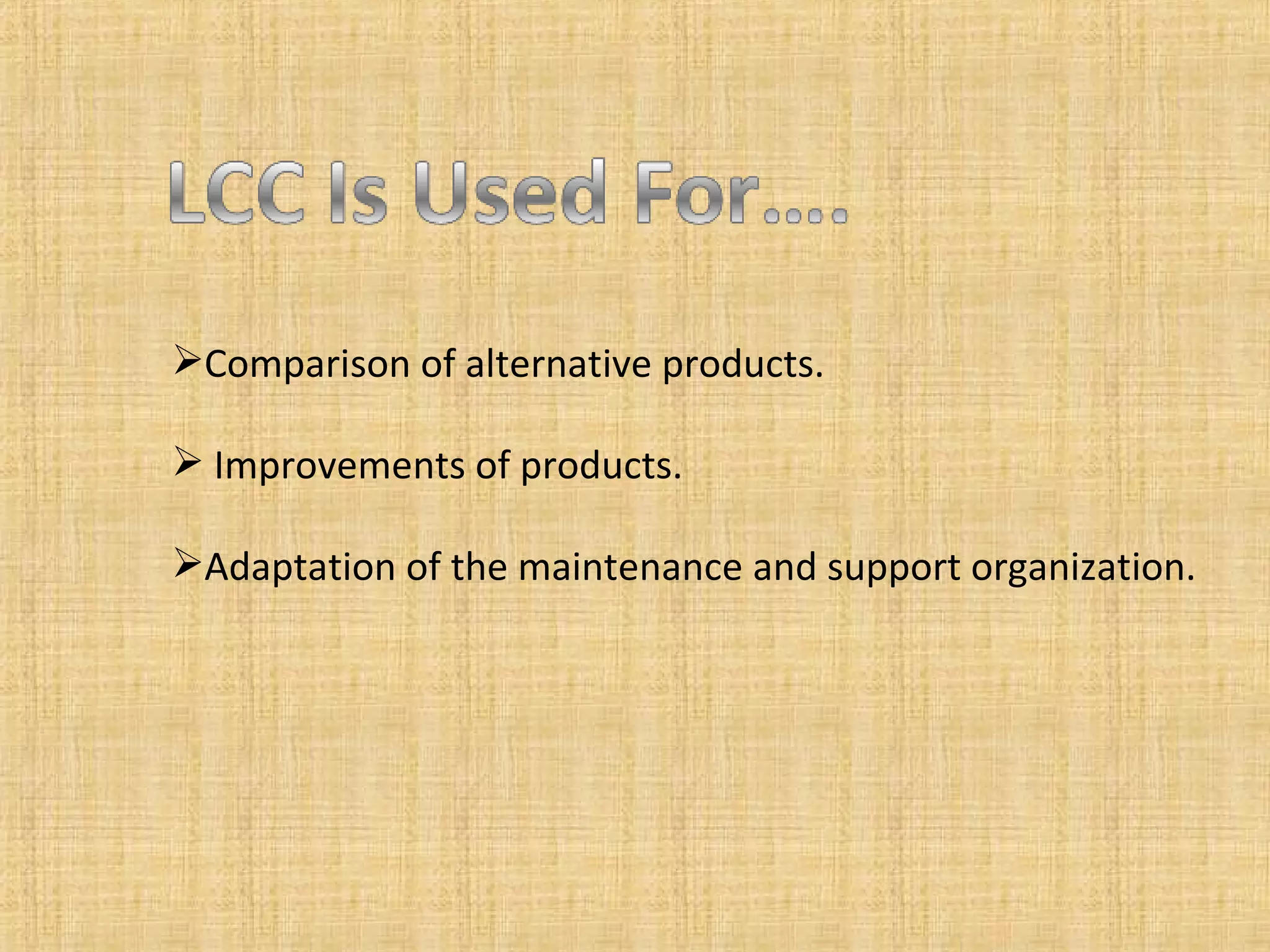 LCC Is Used For….

➢Comparison of alternative products.

➢ Improvements of products.

➢Adaptation of the maintenance and support organization.